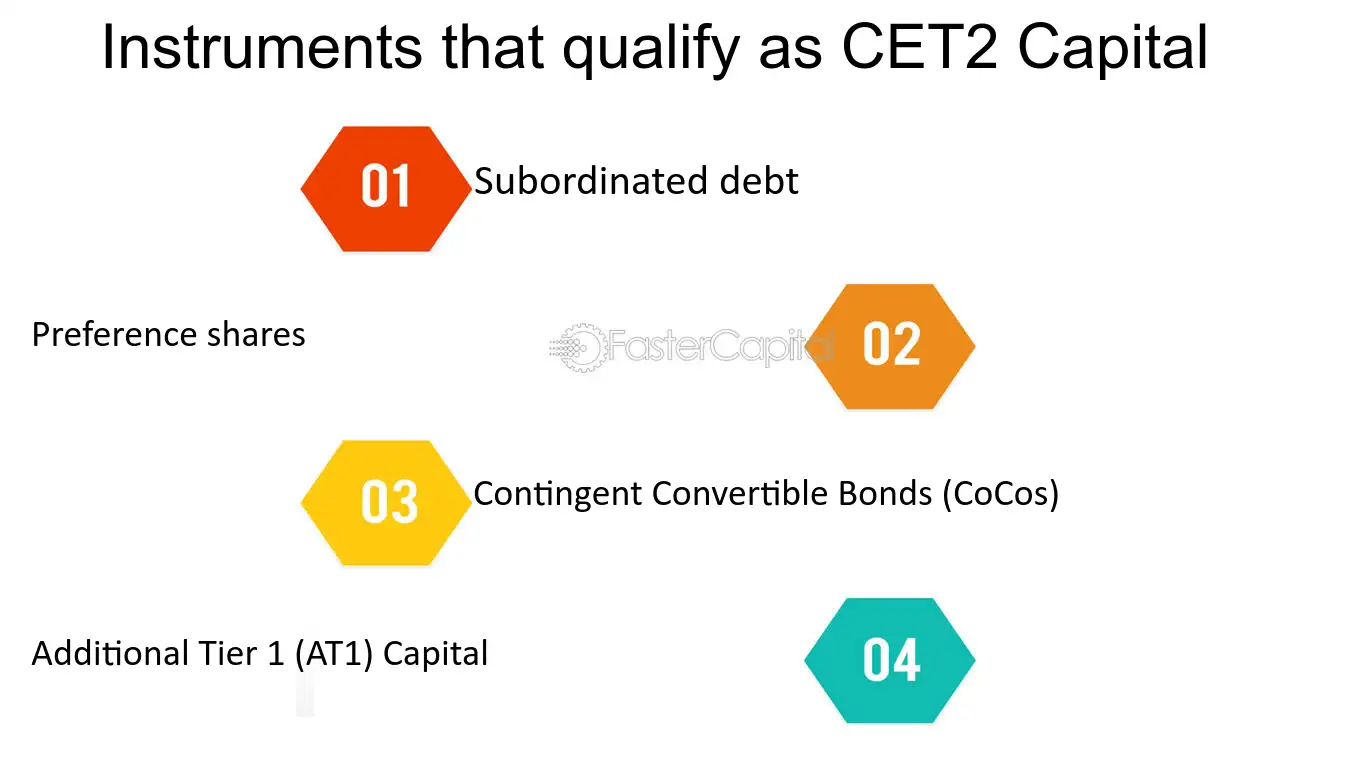 Instruments that qualify as CET2 Capital

01 Subordinated debt

Preference shares

02

03 Contingent Convertible Bonds (CoCos)

Additional Tier 1 (AT1) Capital

04

FasterCapital